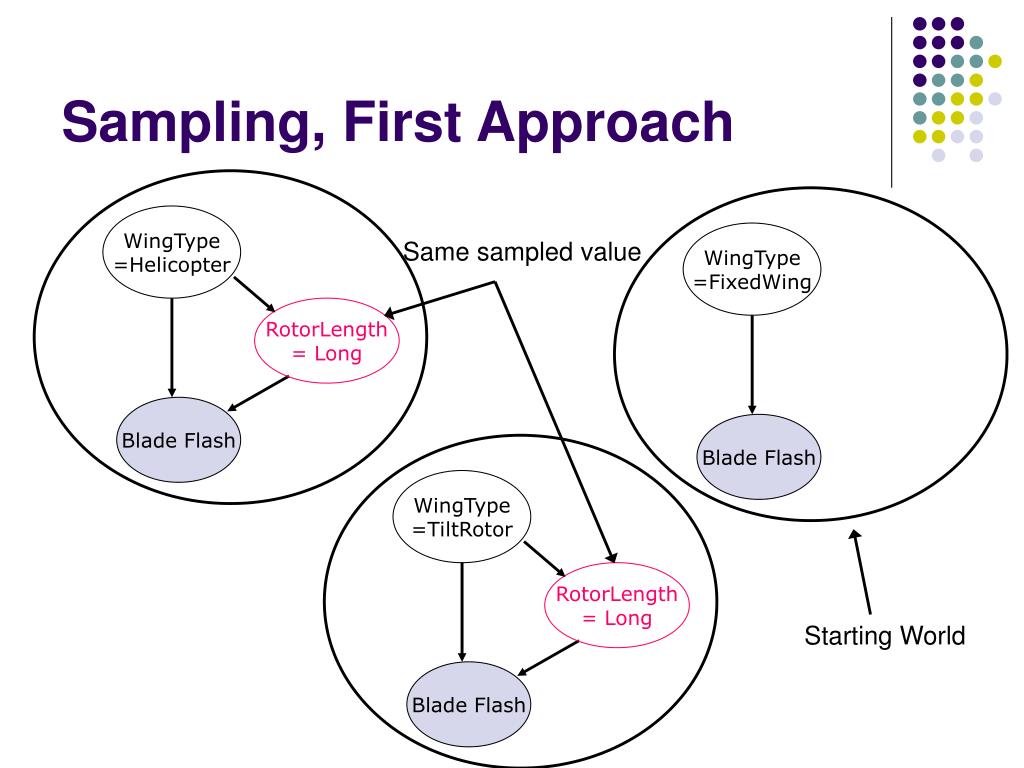 Sampling, First Approach

WingType =Helicopter

RotorLength = Long

Blade Flash

Same sampled value

WingType =FixedWing

Blade Flash

WingType =TiltRotor

RotorLength = Long

Blade Flash

Starting World